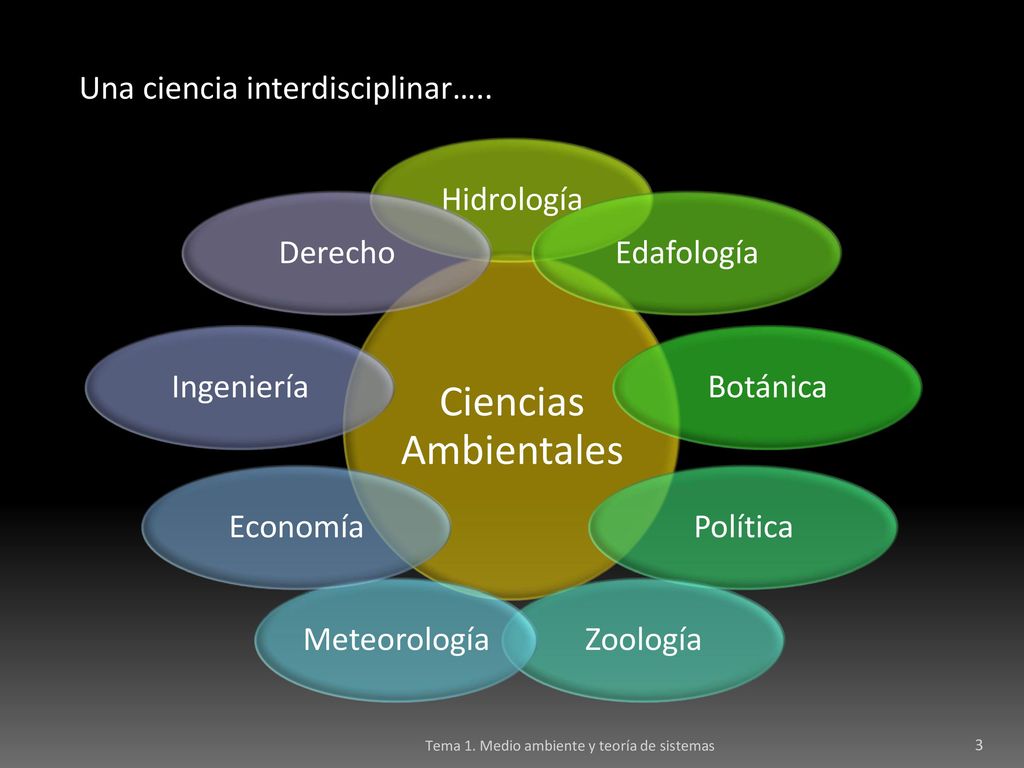 Una ciencia interdisciplinar…..

Hidrología

Derecho

Edafología

Ingeniería

Ciencias Ambientales

Botánica

Economía

Política

Meteorología

Zoología

Tema 1. Medio ambiente y teoría de sistemas

3